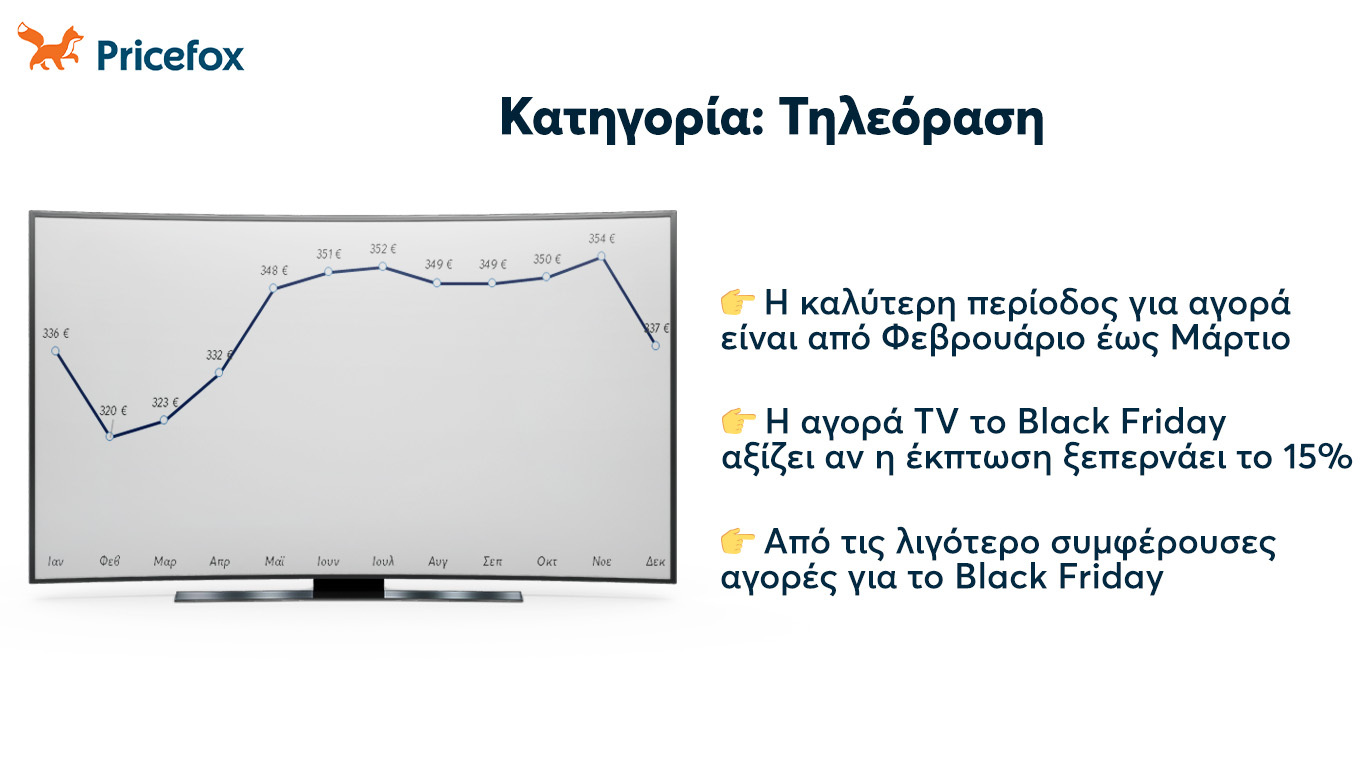 Pricefox

Κατηγορία: Τηλεόραση

336 €
320 €
323 €
332 €
348 €
351 €
352 €
349 €
349 €
350 €
354 €
337 €

Ιαν Φεβ Μαρ Απρ Μαϊ Ιουν Ιουλ Αυγ Σεπ Οκτ Νοε Δεκ

👉 Η καλύτερη περίοδος για αγορά είναι από Φεβρουάριο έως Μάρτιο

👉 Η αγορά TV το Black Friday αξίζει αν η έκπτωση ξεπερνάει το 15%

👉 Από τις λιγότερο συμφέρουσες αγορές για το Black Friday